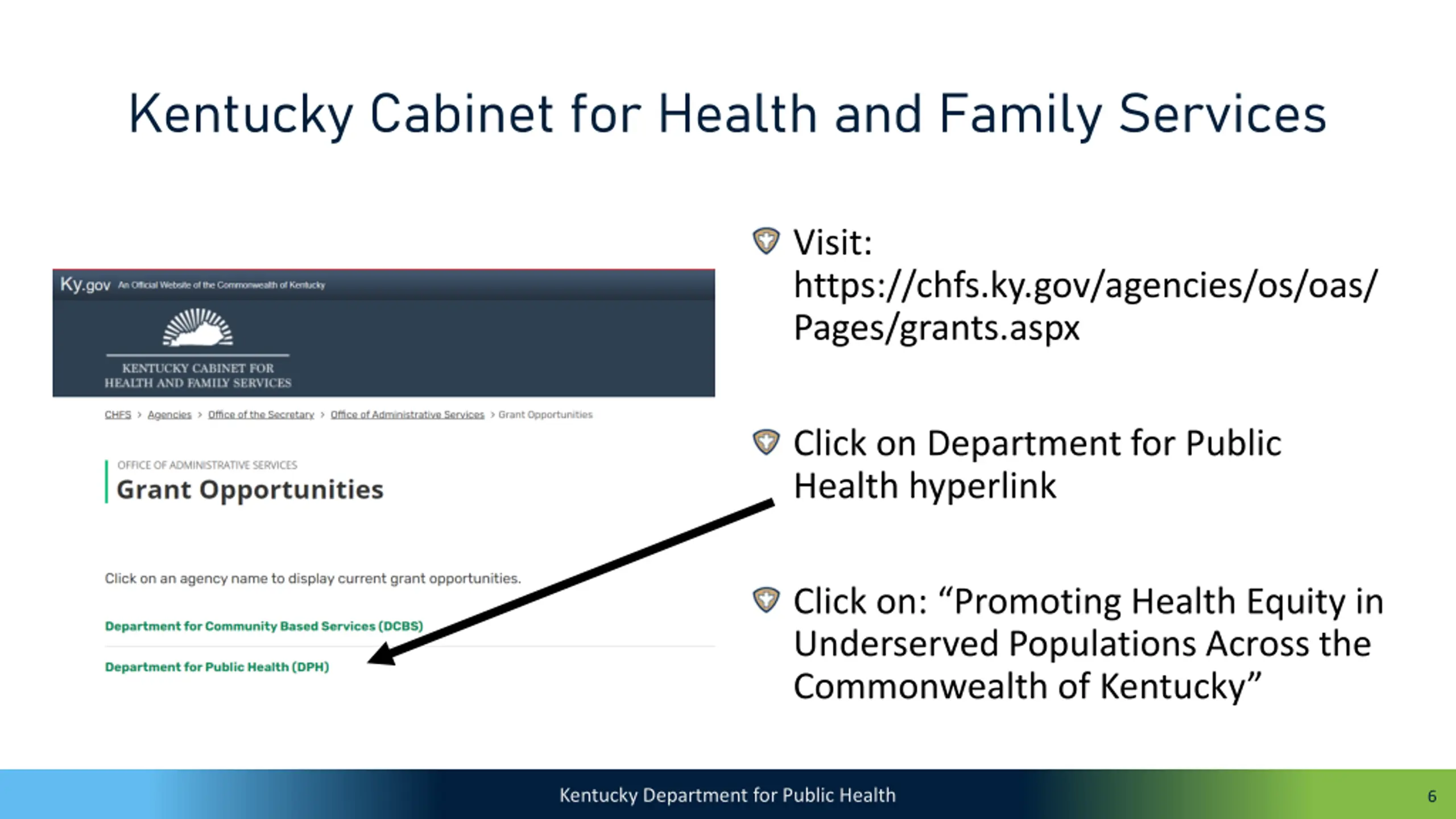 Kentucky Cabinet for Health and Family Services

Ky.gov An Official Website of the Commonwealth of Kentucky

KENTUCKY CABINET FOR HEALTH AND FAMILY SERVICES

CHFS > Agencies > Office of the Secretary > Office of Administrative Services > Grant Opportunities

OFFICE OF ADMINISTRATIVE SERVICES
Grant Opportunities

Click on an agency name to display current grant opportunities.

Department for Community Based Services (DCBS)

Department for Public Health (DPH)

Visit: https://chfs.ky.gov/agencies/os/oas/Pages/grants.aspx

Click on Department for Public Health hyperlink

Click on: “Promoting Health Equity in Underserved Populations Across the Commonwealth of Kentucky”

Kentucky Department for Public Health

6